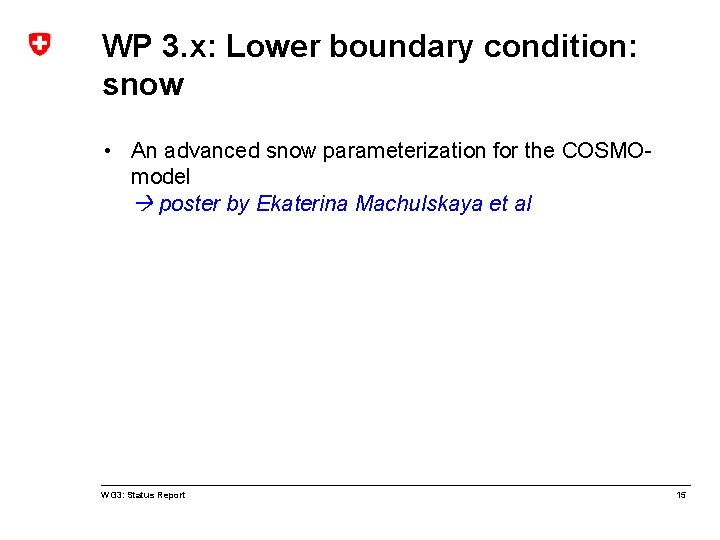 WP 3.x: Lower boundary condition: snow

• An advanced snow parameterization for the COSMO-model
→ poster by Ekaterina Machulskaya et al

WG3: Status Report

15